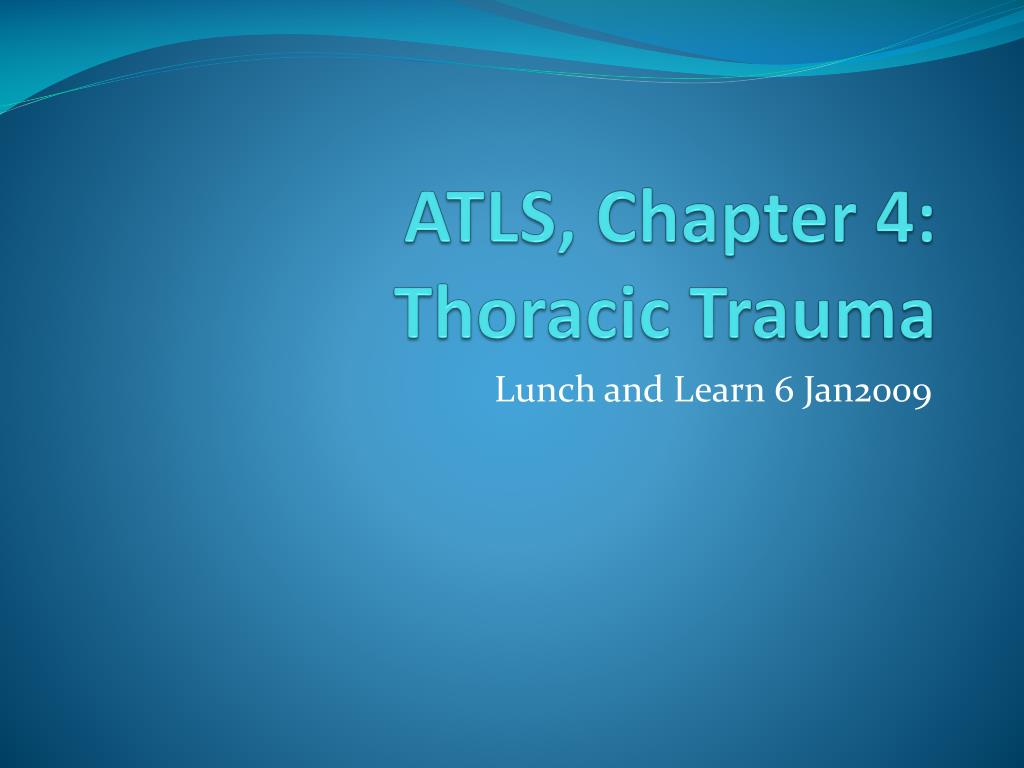 ATLS, Chapter 4: Thoracic Trauma

Lunch and Learn 6 Jan2009